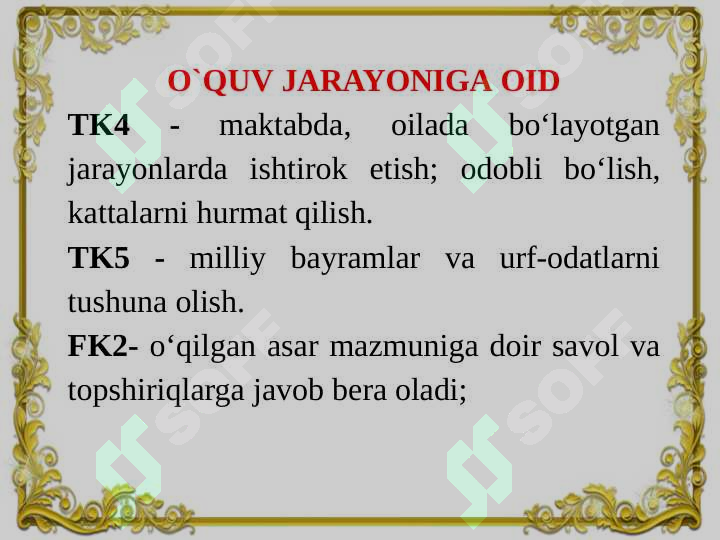 O`QUV JARAYONIGA OID

TK4 - maktabda, oilada bo‘layotgan jarayonlarda ishtirok etish; odobli bo‘lish, kattalarni hurmat qilish.

TK5 - milliy bayramlar va urf-odatlarni tushuna olish.

FK2- o‘qilgan asar mazmuniga doir savol va topshiriqlarga javob bera oladi;

SOF SOF SOF SOF